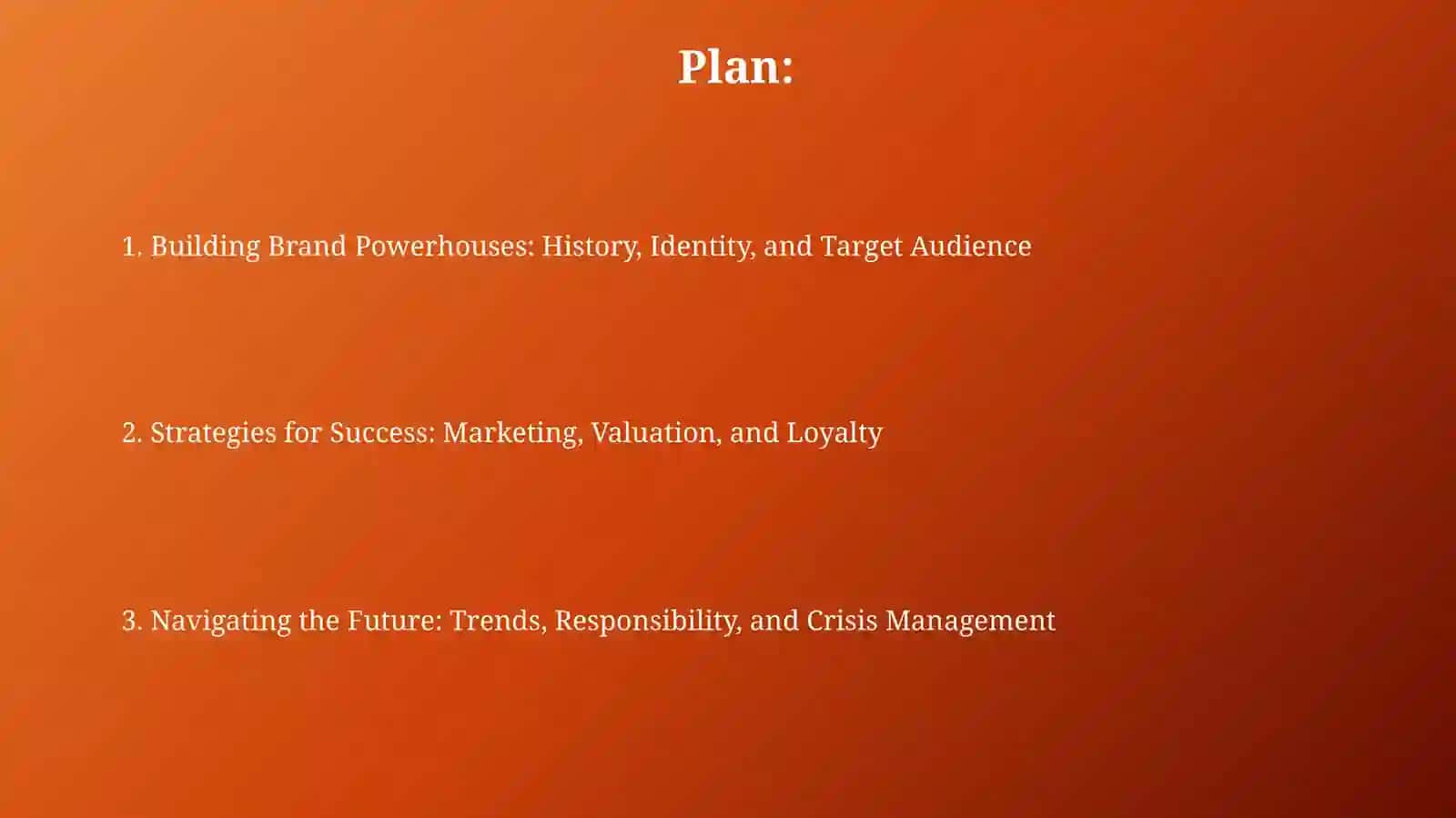 Plan:

1. Building Brand Powerhouses: History, Identity, and Target Audience

2. Strategies for Success: Marketing, Valuation, and Loyalty

3. Navigating the Future: Trends, Responsibility, and Crisis Management